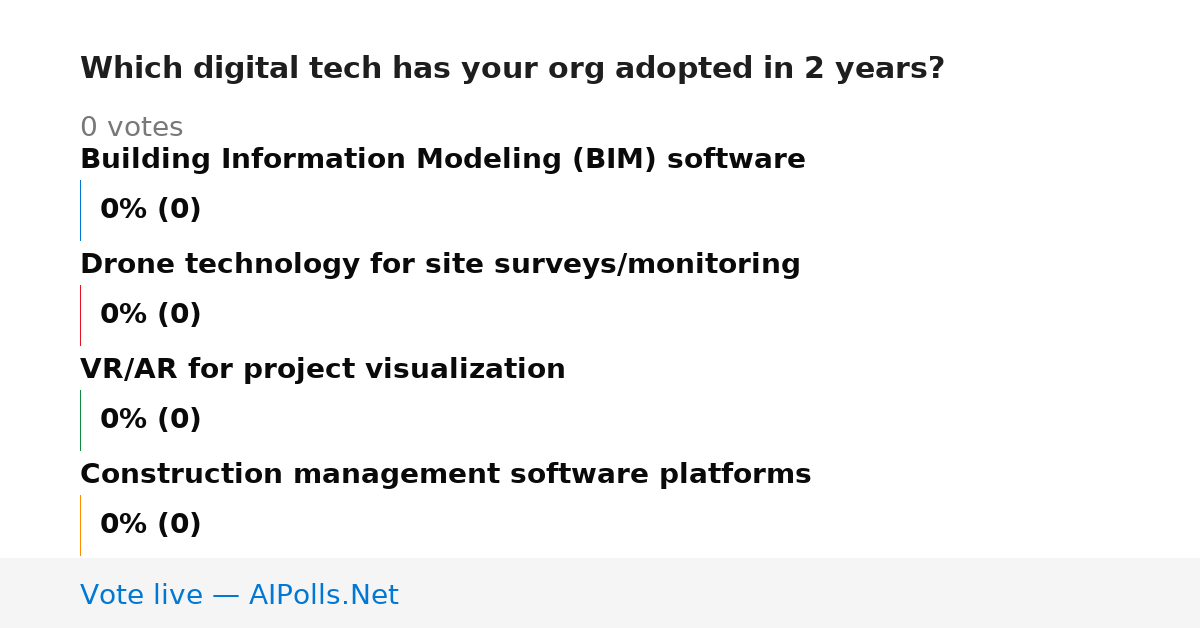 Which digital tech has your org adopted in 2 years?

0 votes

Building Information Modeling (BIM) software

0% (0)

Drone technology for site surveys/monitoring

0% (0)

VR/AR for project visualization

0% (0)

Construction management software platforms

0% (0)

Vote live — AIPolls.Net